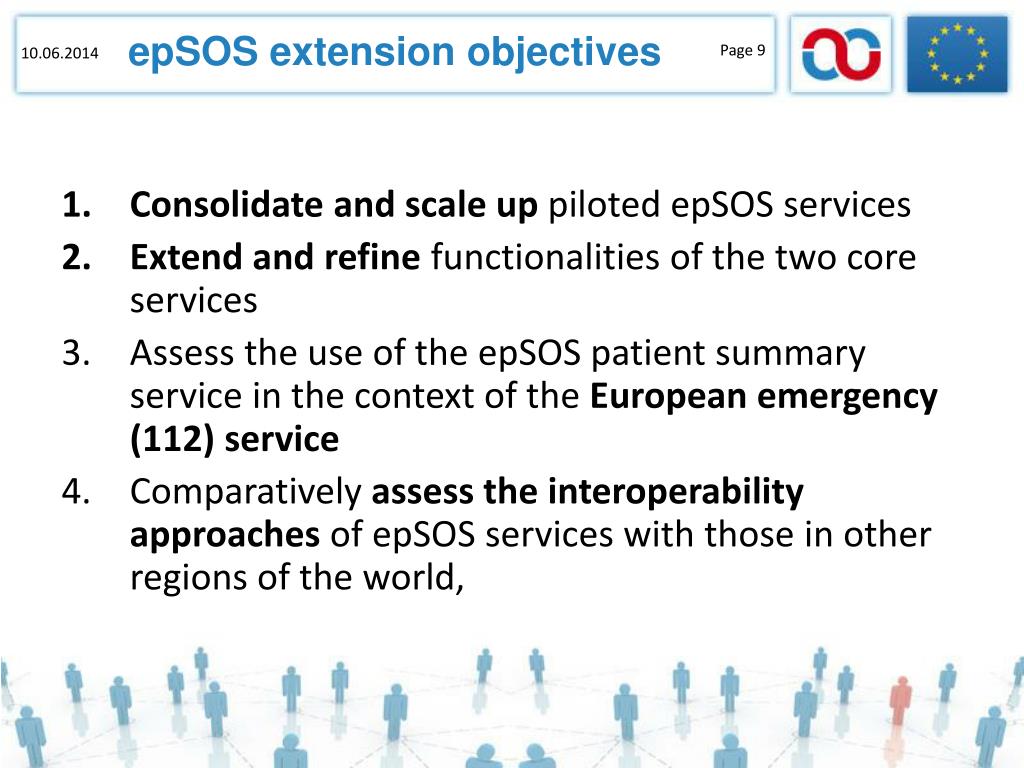 10.06.2014 epSOS extension objectives Page 9

1. Consolidate and scale up piloted epSOS services
2. Extend and refine functionalities of the two core services
3. Assess the use of the epSOS patient summary service in the context of the European emergency (112) service
4. Comparatively assess the interoperability approaches of epSOS services with those in other regions of the world,